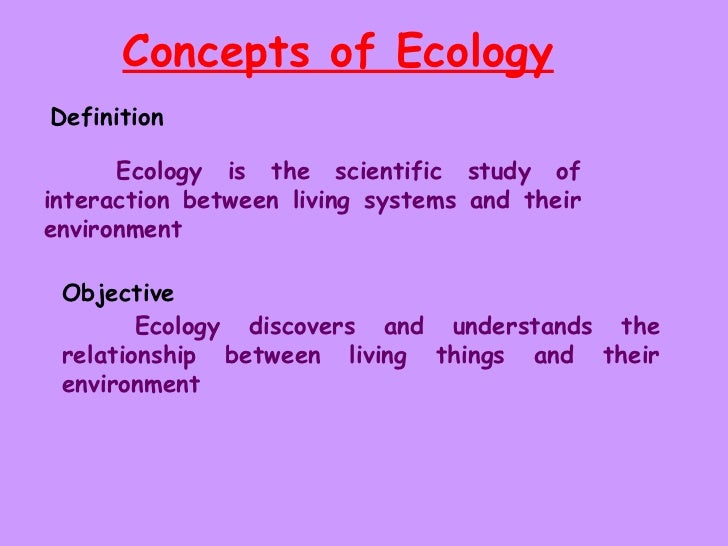 Concepts of Ecology

Definition

Ecology is the scientific study of interaction between living systems and their environment

Objective

Ecology discovers and understands the relationship between living things and their environment